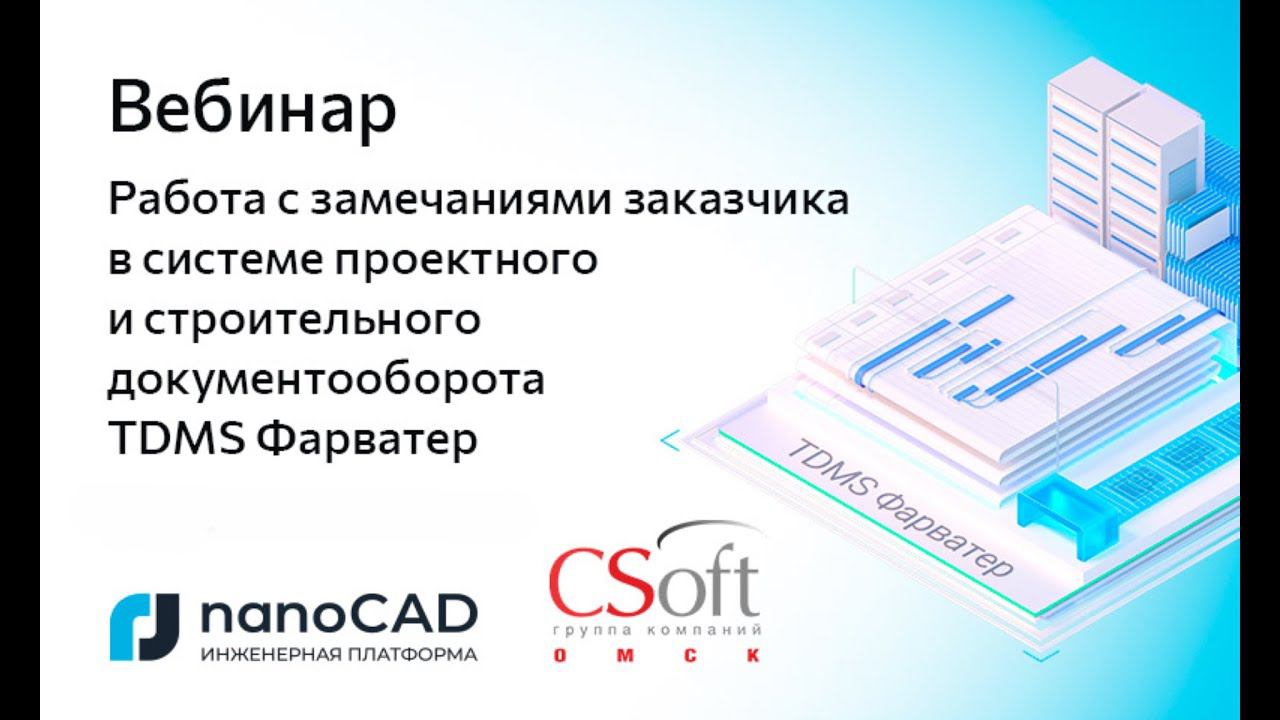 Вебинар

Работа с замечаниями заказчика в системе проектного и строительного документооборота TDMS Фарватер

TDMS Фарватер

nanoCAD
ИНЖЕНЕРНАЯ ПЛАТФОРМА

CSoft
группа компаний
ОМСК